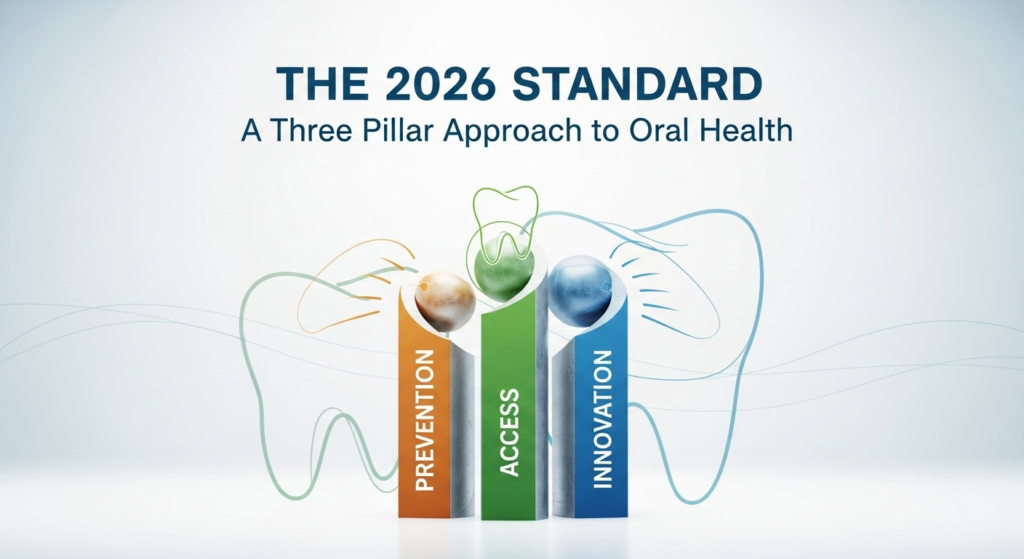 THE 2026 STANDARD
A Three Pillar Approach to Oral Health

PREVENTION

ACCESS

INNOVATION